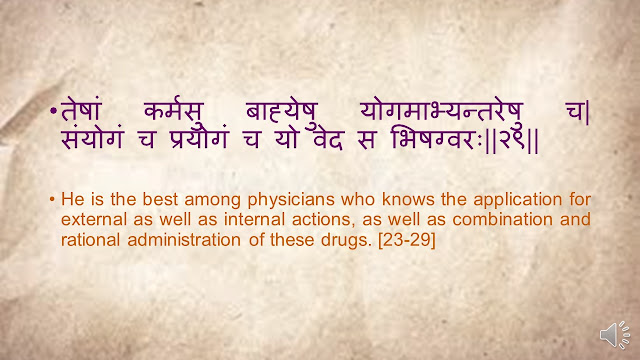 • तेषां कर्मसु बाह्येषु योगमाभ्यन्तरेषु च| संयोगं च प्रयोगं च यो वेद स भिषग्वरः||२९||

• He is the best among physicians who knows the application for external as well as internal actions, as well as combination and rational administration of these drugs. [23-29]